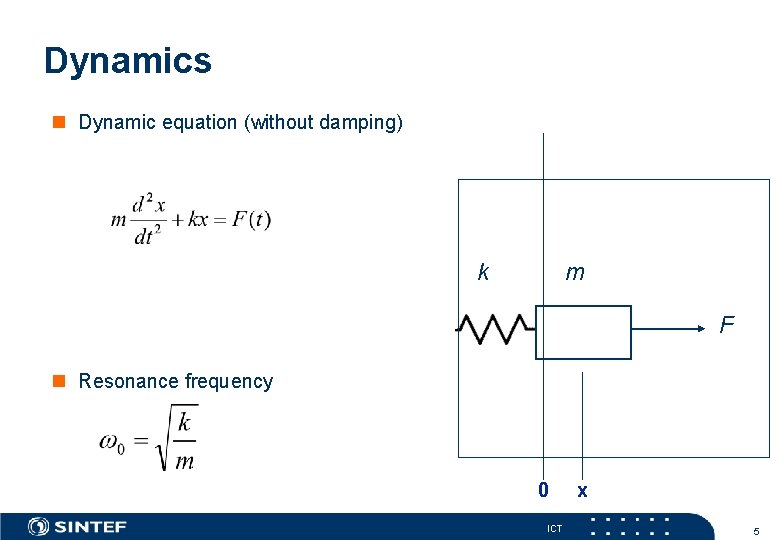 Dynamics

Dynamic equation (without damping)

$m\frac{d^2x}{dt^2} + kx = F(t)$

Resonance frequency

$\omega_0 = \sqrt{\frac{k}{m}}$

k m

F

0 x

SINTEF

ICT

5